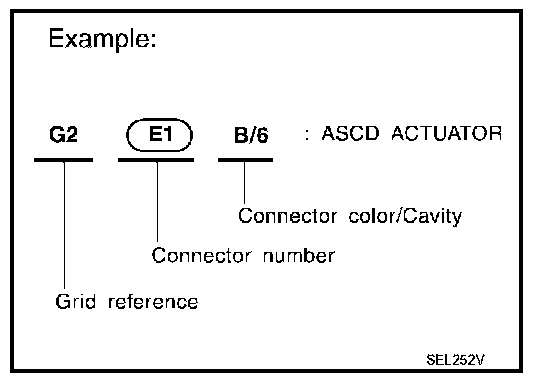 Example:

G2 E1 B/6 : ASCD ACTUATOR

Connector color/Cavity

Connector number

Grid reference

SEL252V